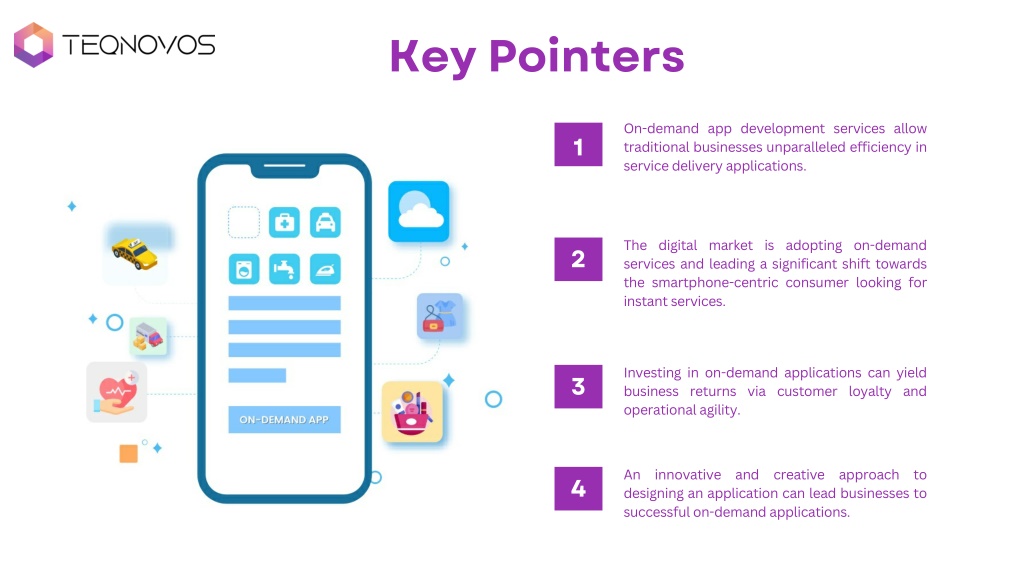 TEQNOVOS

Key Pointers

ON-DEMAND APP

1

On-demand app development services allow traditional businesses unparalleled efficiency in service delivery applications.

2

The digital market is adopting on-demand services and leading a significant shift towards the smartphone-centric consumer looking for instant services.

3

Investing in on-demand applications can yield business returns via customer loyalty and operational agility.

4

An innovative and creative approach to designing an application can lead businesses to successful on-demand applications.